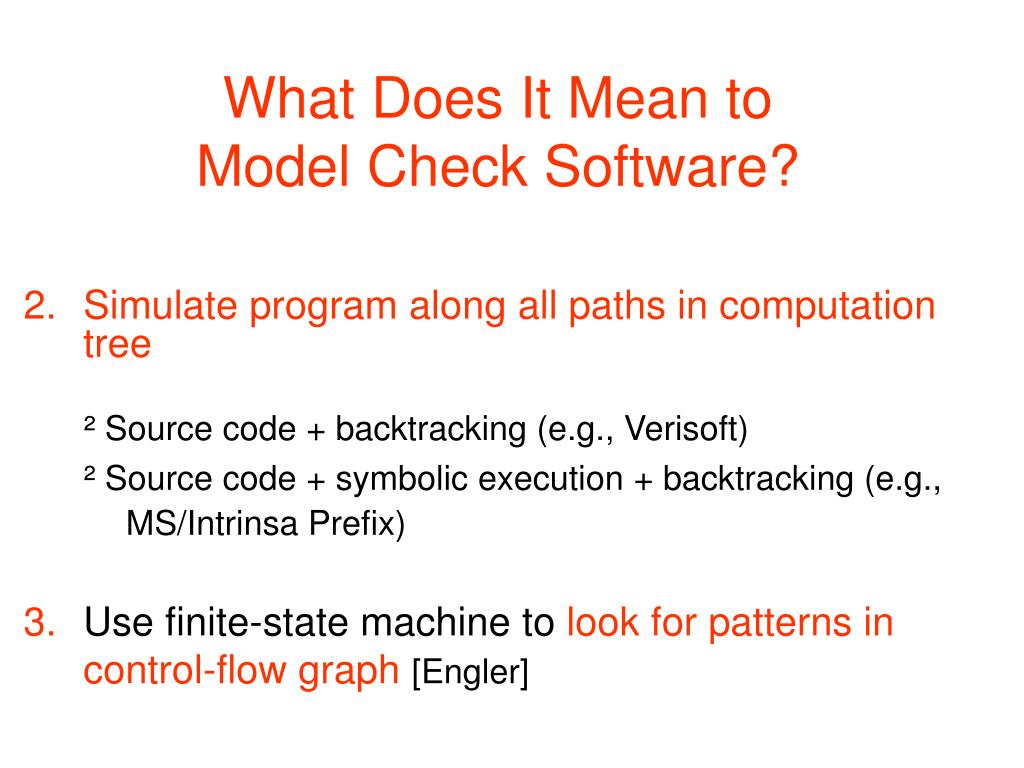 What Does It Mean to Model Check Software?

2. Simulate program along all paths in computation tree

² Source code + backtracking (e.g., Verisoft)

² Source code + symbolic execution + backtracking (e.g., MS/Intrinsa Prefix)

3. Use finite-state machine to look for patterns in control-flow graph [Engler]